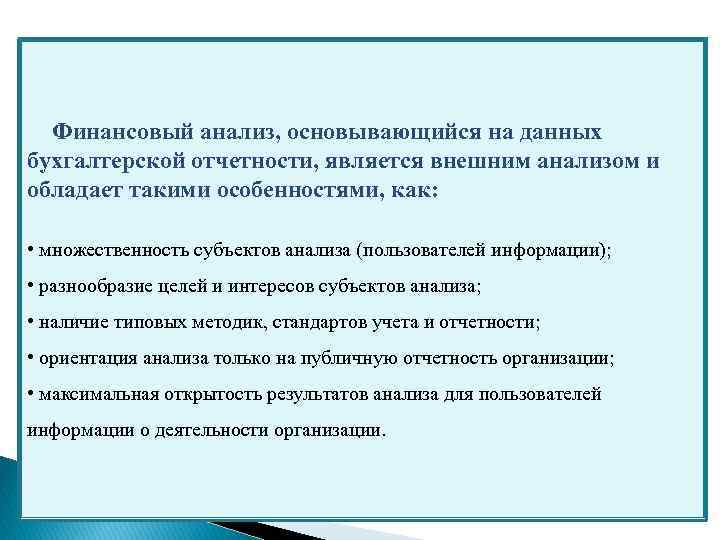 Финансовый анализ, основывающийся на данных бухгалтерской отчетности, является внешним анализом и обладает такими особенностями, как:

• множественность субъектов анализа (пользователей информации);

• разнообразие целей и интересов субъектов анализа;

• наличие типовых методик, стандартов учета и отчетности;

• ориентация анализа только на публичную отчетность организации;

• максимальная открытость результатов анализа для пользователей информации о деятельности организации.